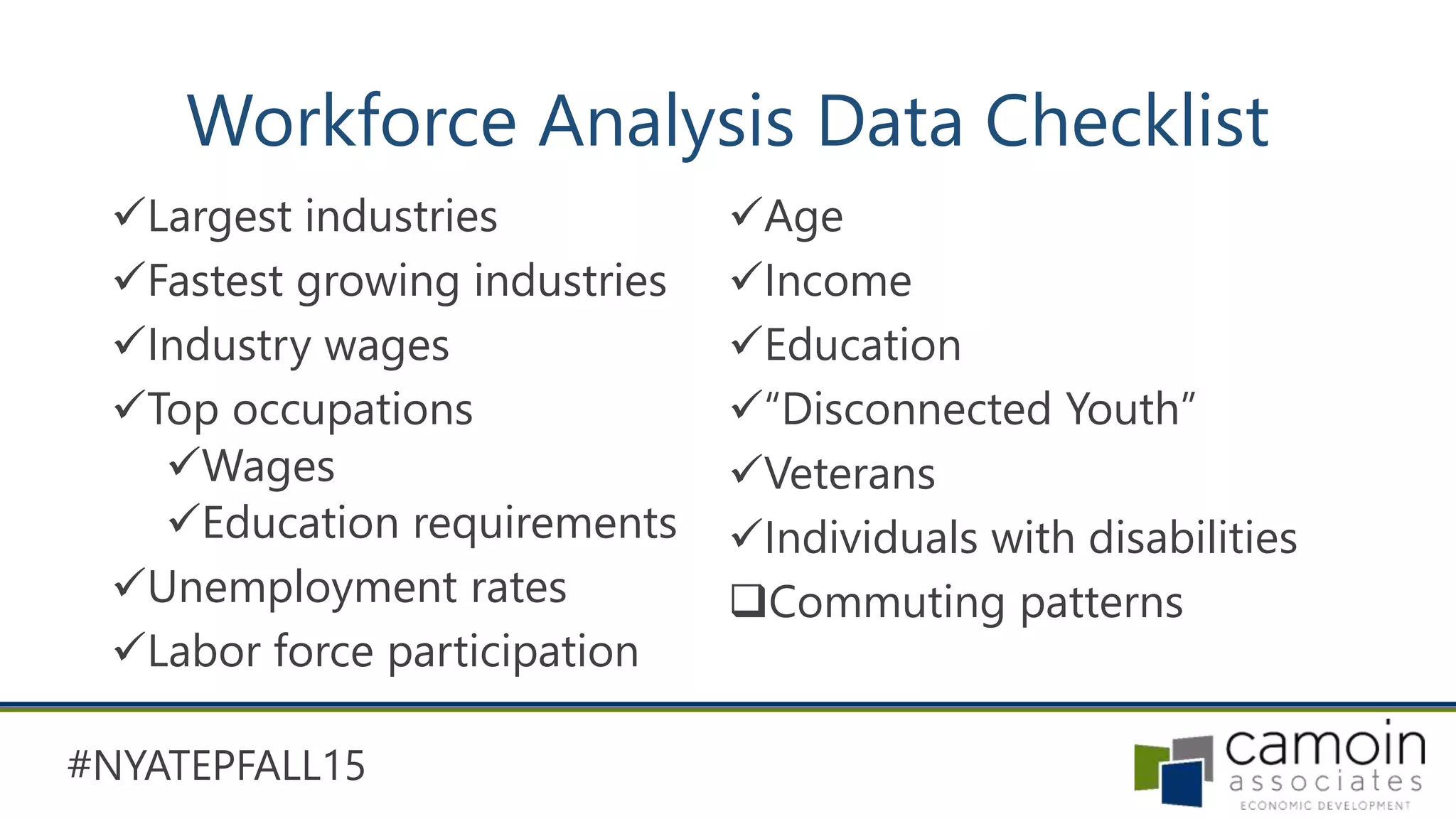 Workforce Analysis Data Checklist

✓Largest industries
✓Fastest growing industries
✓Industry wages
✓Top occupations
✓Wages
✓Education requirements
✓Unemployment rates
✓Labor force participation

✓Age
✓Income
✓Education
✓"Disconnected Youth"
✓Veterans
✓Individuals with disabilities
❑Commuting patterns

#NYATEPFALL15

camoin associates
ECONOMIC DEVELOPMENT